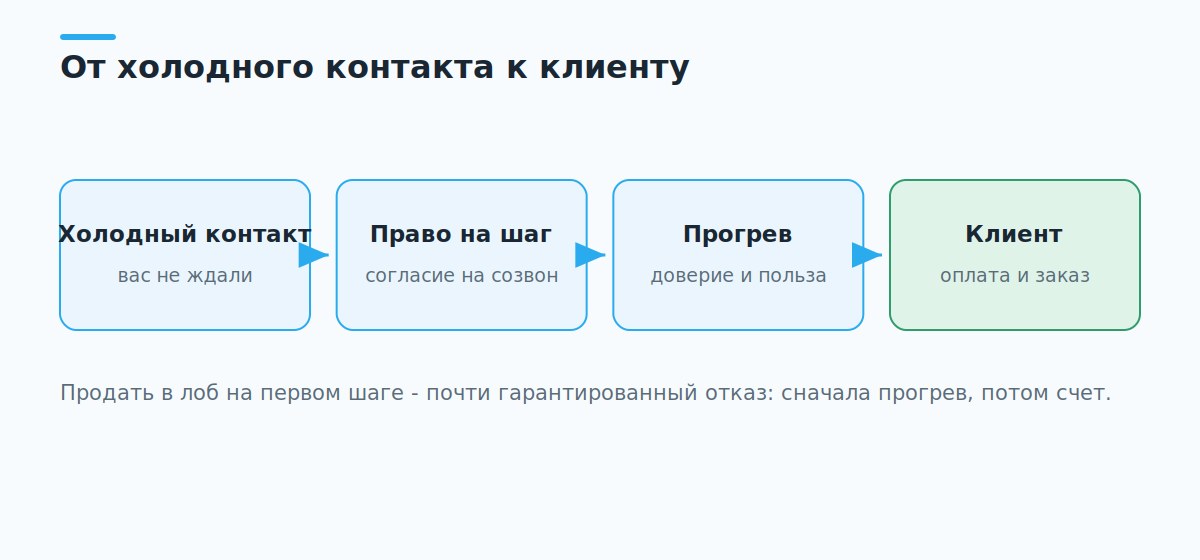 От холодного контакта к клиенту

Холодный контакт
вас не ждали

Право на шаг
согласие на созвон

Прогрев
доверие и польза

Клиент
оплата и заказ

Продать в лоб на первом шаге - почти гарантированный отказ: сначала прогрев, потом счет.